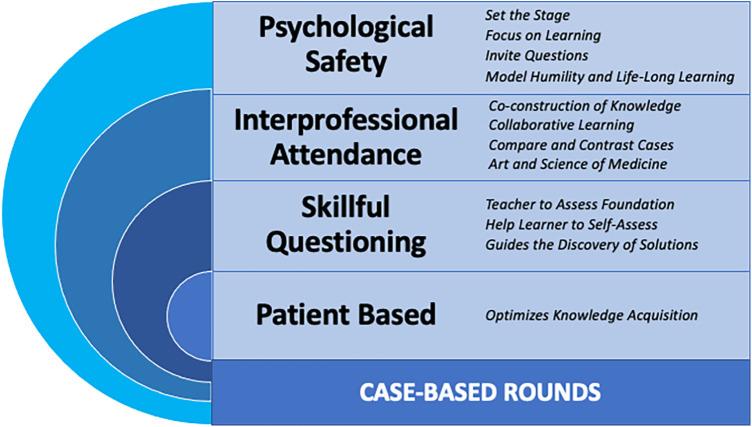 Psychological Safety

Set the Stage
Focus on Learning
Invite Questions
Model Humility and Life-Long Learning

Interprofessional Attendance

Co-construction of Knowledge
Collaborative Learning
Compare and Contrast Cases
Art and Science of Medicine

Skillful Questioning

Teacher to Assess Foundation
Help Learner to Self-Assess
Guides the Discovery of Solutions

Patient Based

Optimizes Knowledge Acquisition

CASE-BASED ROUNDS